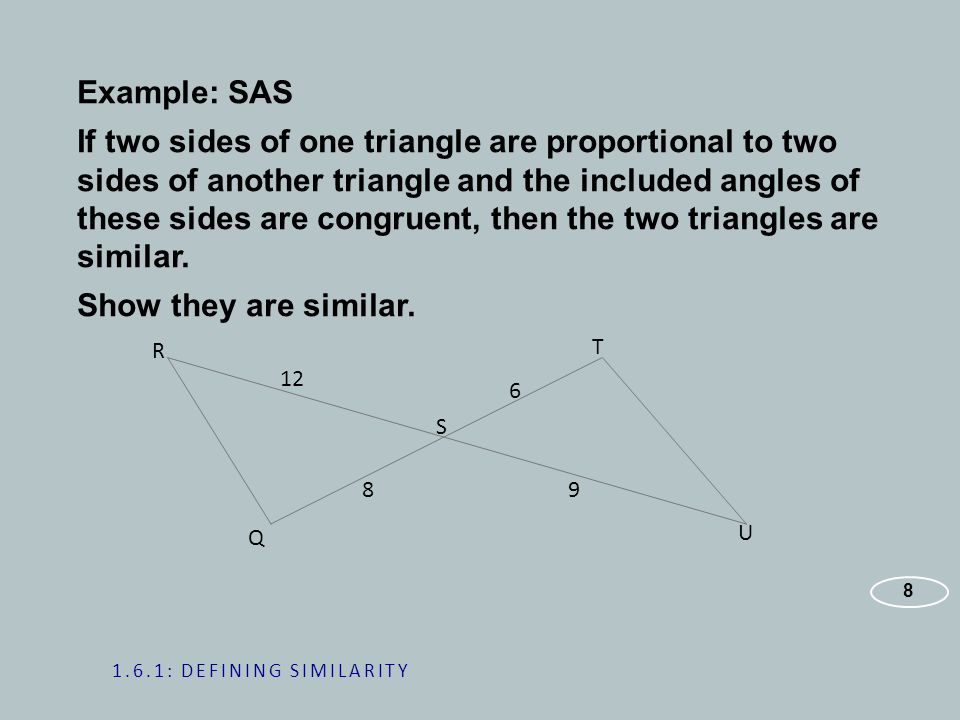 Example: SAS

If two sides of one triangle are proportional to two sides of another triangle and the included angles of these sides are congruent, then the two triangles are similar.

Show they are similar.

R
T
12
6
S
8
9
Q
U

8

1.6.1: DEFINING SIMILARITY